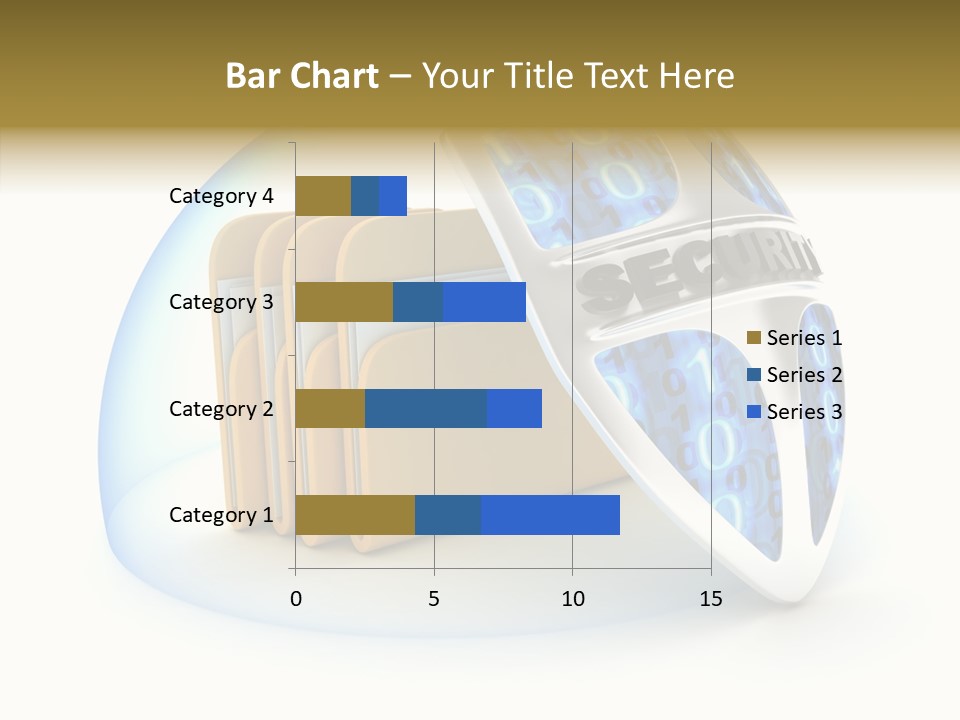 Bar Chart – Your Title Text Here

Category 4
Category 3
Category 2
Category 1

0 5 10 15

Series 1
Series 2
Series 3

SECURITY